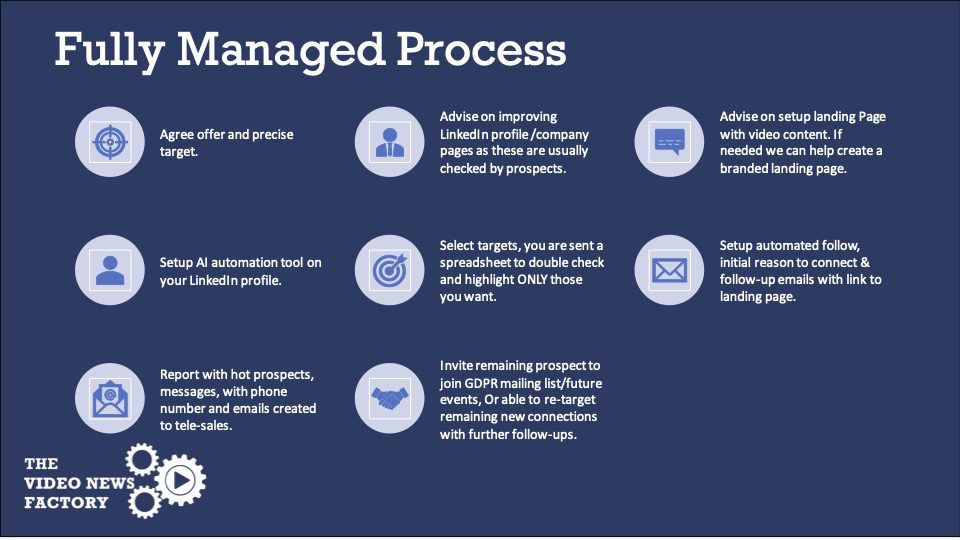 Fully Managed Process

Agree offer and precise target.

Advise on improving LinkedIn profile /company pages as these are usually checked by prospects.

Advise on setup landing Page with video content. If needed we can help create a branded landing page.

Setup AI automation tool on your LinkedIn profile.

Select targets, you are sent a spreadsheet to double check and highlight ONLY those you want.

Setup automated follow, initial reason to connect & follow-up emails with link to landing page.

Report with hot prospects, messages, with phone number and emails created to tele-sales.

Invite remaining prospect to join GDPR mailing list/future events, Or able to re-target remaining new connections with further follow-ups.

THE VIDEO NEWS FACTORY